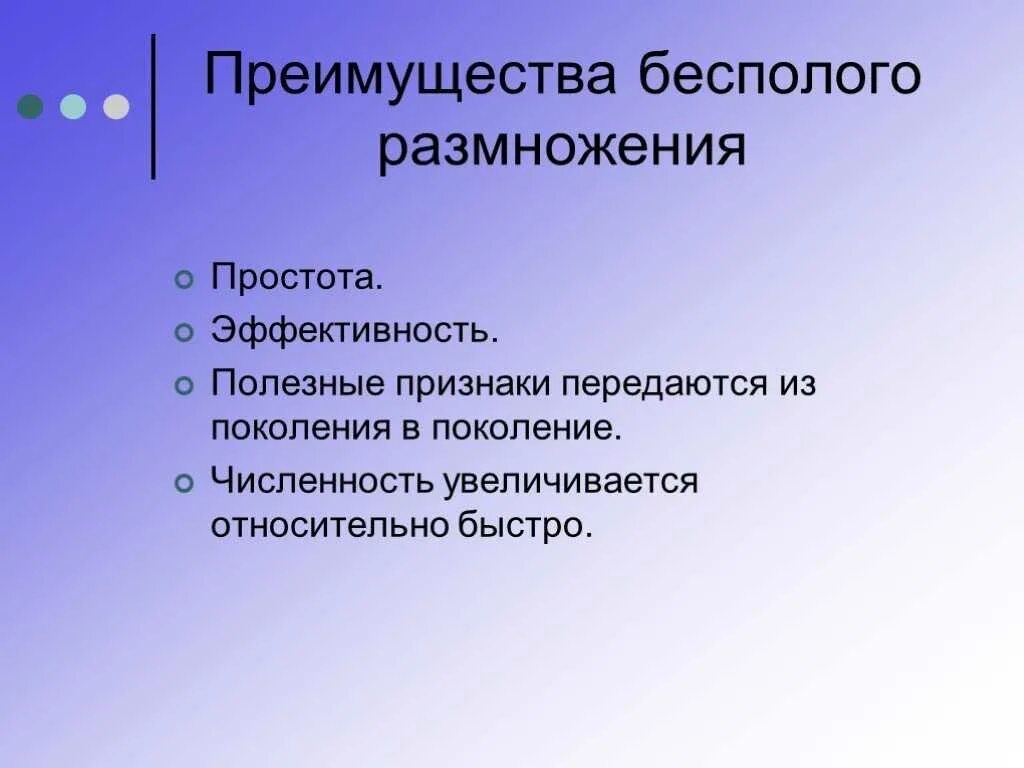 Преимущества бесполого размножения

Простота.

Эффективность.

Полезные признаки передаются из поколения в поколение.

Численность увеличивается относительно быстро.